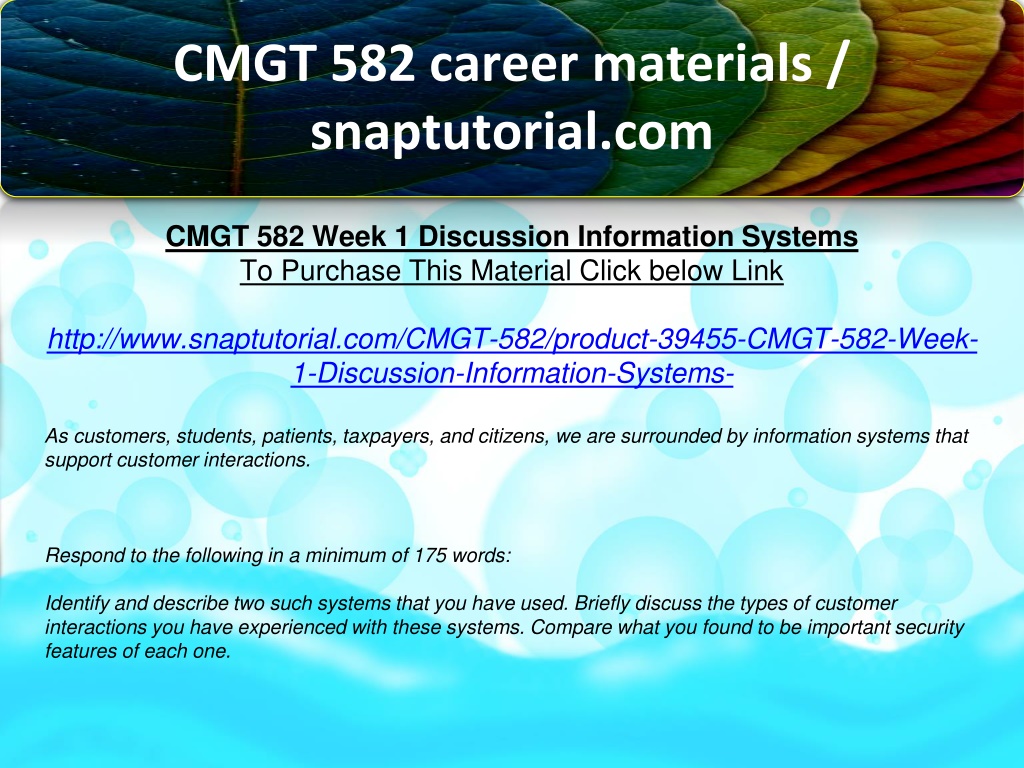 CMGT 582 career materials / snaptutorial.com

CMGT 582 Week 1 Discussion Information Systems
To Purchase This Material Click below Link

http://www.snaptutorial.com/CMGT-582/product-39455-CMGT-582-Week-1-Discussion-Information-Systems-

As customers, students, patients, taxpayers, and citizens, we are surrounded by information systems that support customer interactions.

Respond to the following in a minimum of 175 words:

Identify and describe two such systems that you have used. Briefly discuss the types of customer interactions you have experienced with these systems. Compare what you found to be important security features of each one.